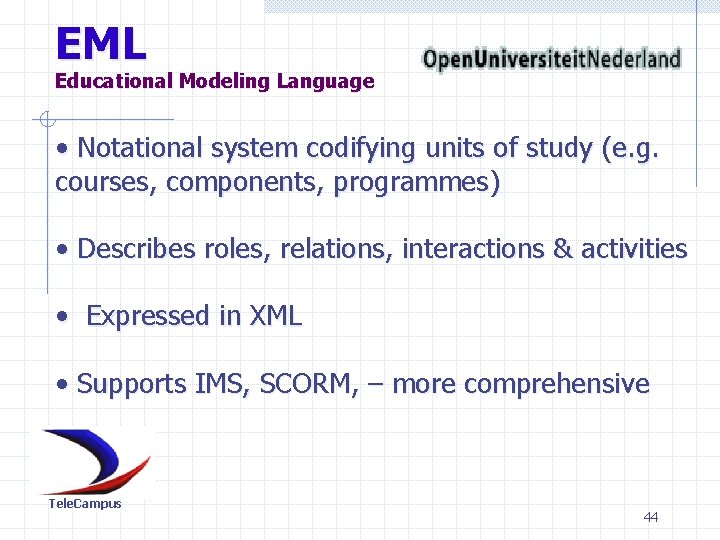 EML
Educational Modeling Language

OpenUniversiteitNederland

• Notational system codifying units of study (e.g. courses, components, programmes)

• Describes roles, relations, interactions & activities

• Expressed in XML

• Supports IMS, SCORM, – more comprehensive

TeleCampus

44